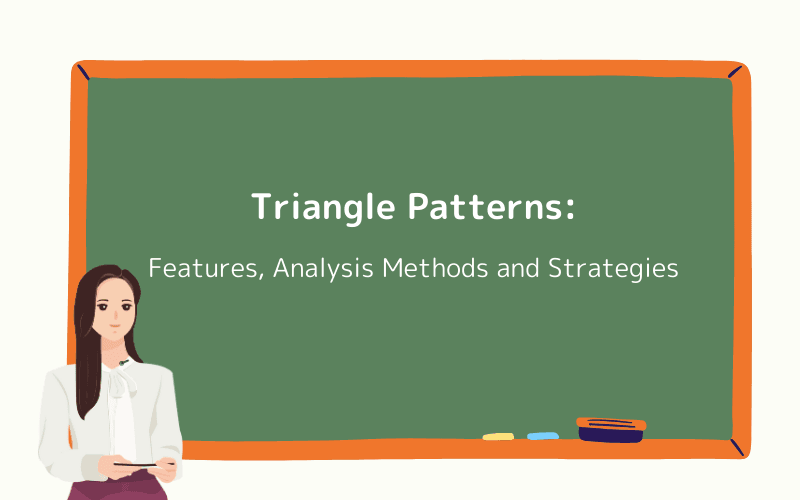 Triangle Patterns:

Features, Analysis Methods and Strategies